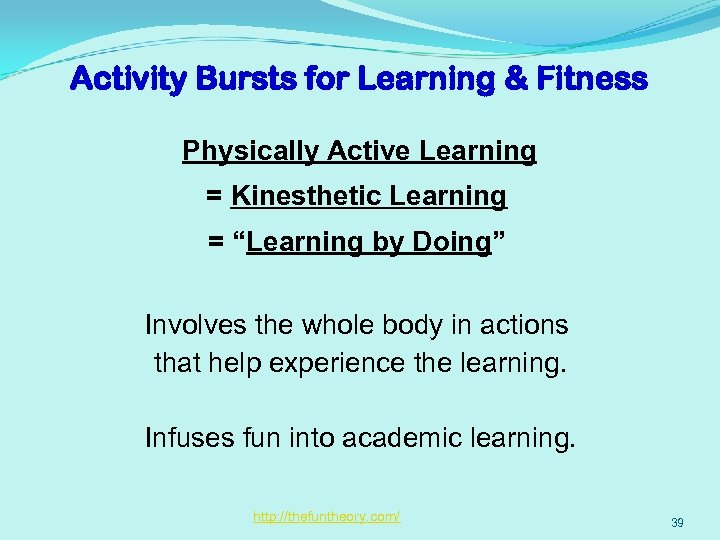 Activity Bursts for Learning & Fitness

Physically Active Learning
= Kinesthetic Learning
= “Learning by Doing”

Involves the whole body in actions that help experience the learning.

Infuses fun into academic learning.

http://thefuntheory.com/

39